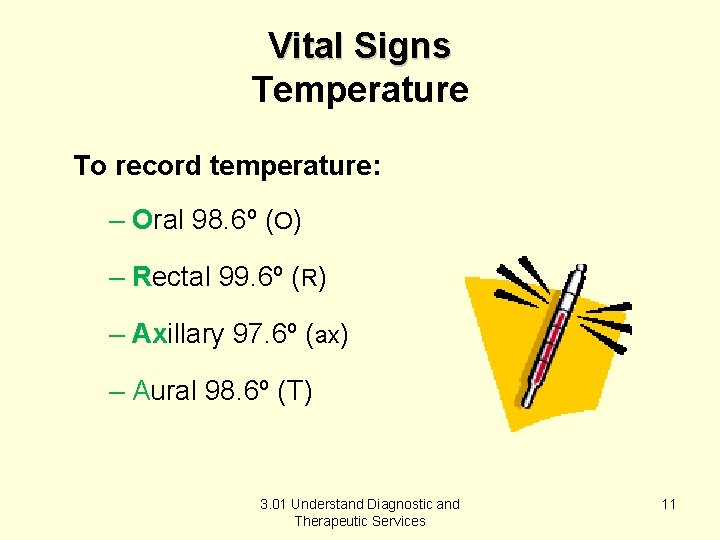 Vital Signs
Temperature

To record temperature:

– Oral 98.6º (O)

– Rectal 99.6º (R)

– Axillary 97.6º (ax)

– Aural 98.6º (T)

3.01 Understand Diagnostic and Therapeutic Services

11